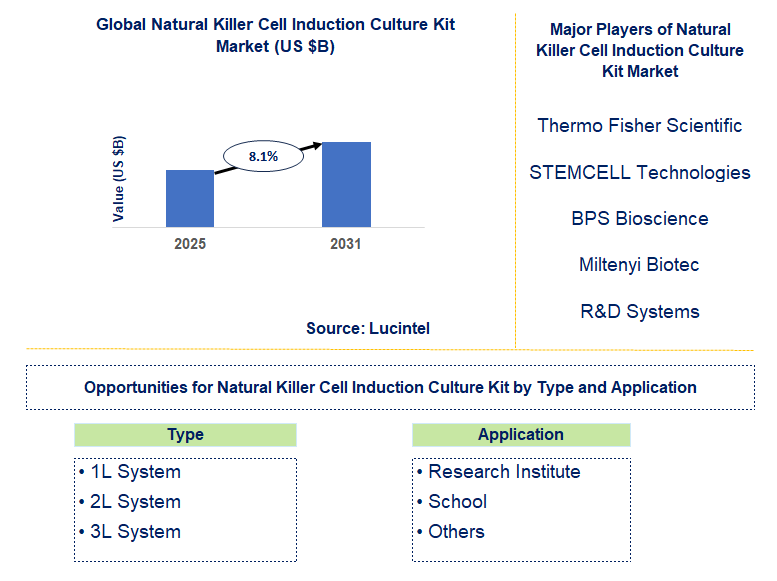 Global Natural Killer Cell Induction Culture Kit Market (US $B)

Value (US $B)

8.1%

2025

2031

Source: Lucintel

Major Players of Natural Killer Cell Induction Culture Kit Market

Thermo Fisher Scientific

STEMCELL Technologies

BPS Bioscience

Miltenyi Biotec

R&D Systems

Opportunities for Natural Killer Cell Induction Culture Kit by Type and Application

Type

• 1L System
• 2L System
• 3L System

Application

• Research Institute
• School
• Others